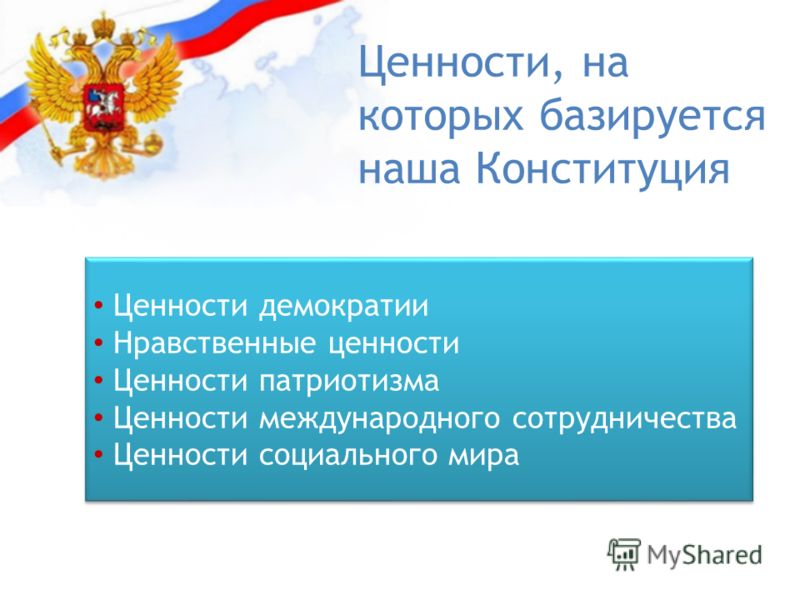 Ценности, на которых базируется наша Конституция

• Ценности демократии
• Нравственные ценности
• Ценности патриотизма
• Ценности международного сотрудничества
• Ценности социального мира

MyShared